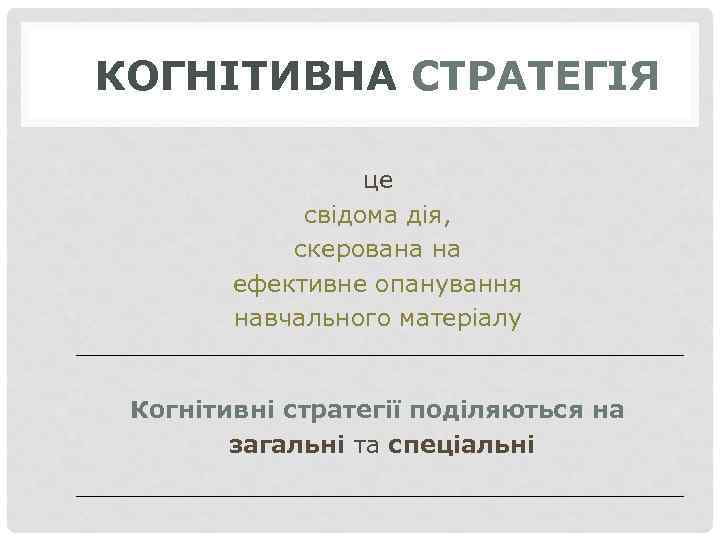 КОГНІТИВНА СТРАТЕГІЯ

це
свідома дія,
скерована на
ефективне опанування
навчального матеріалу

Когнітивні стратегії поділяються на
загальні та спеціальні